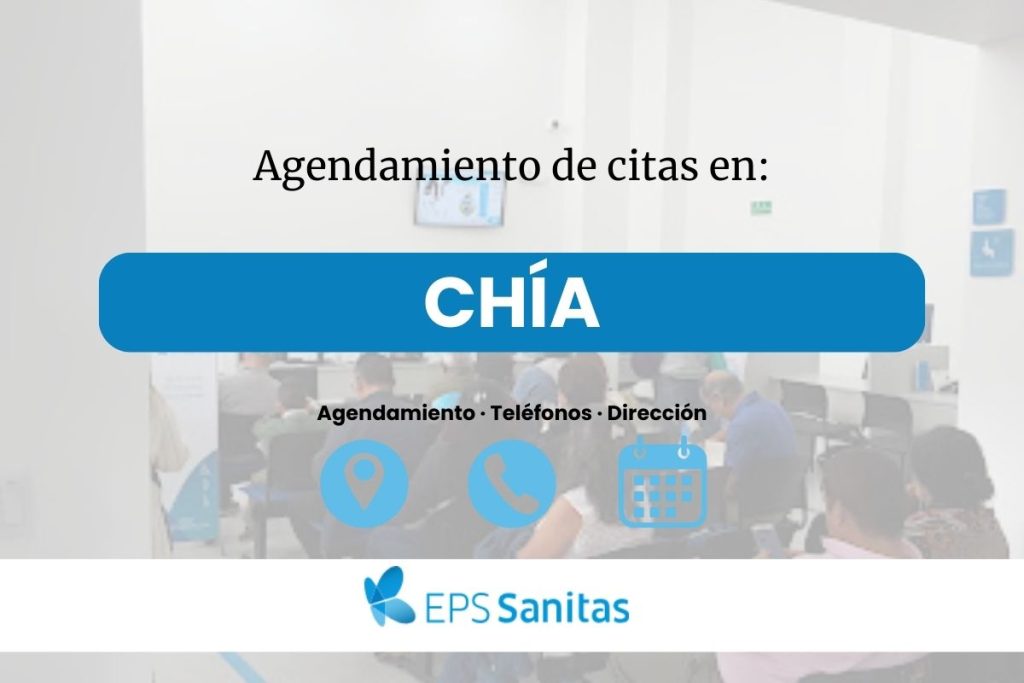 Agendamiento de citas en:

CHÍA

Agendamiento · Teléfonos · Dirección

EPS Sanitas